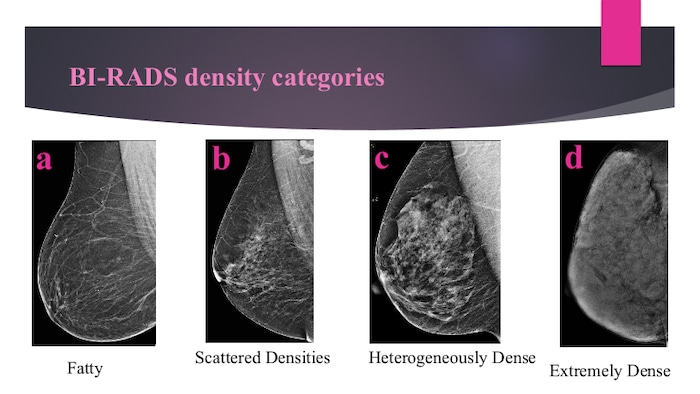 BI-RADS density categories

a

Fatty

b

Scattered Densities

c

Heterogeneously Dense

d

Extremely Dense